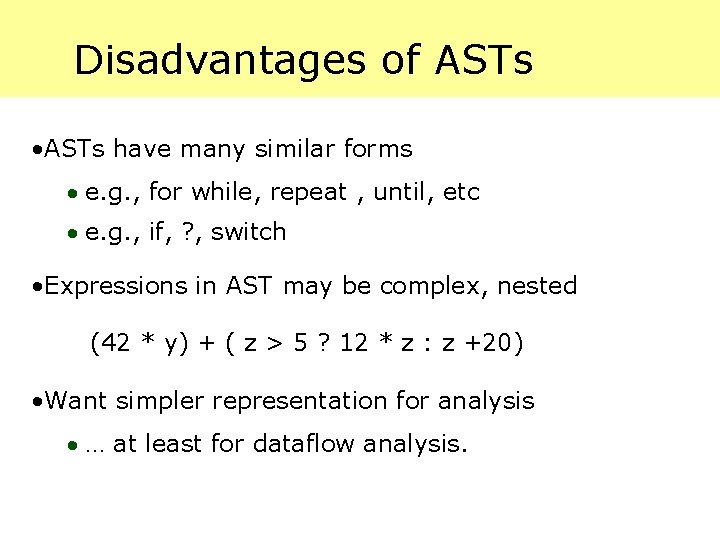 Disadvantages of ASTs

•ASTs have many similar forms

• e.g., for while, repeat , until, etc

• e.g., if, ?, switch

•Expressions in AST may be complex, nested

(42 * y) + ( z > 5 ? 12 * z : z +20)

•Want simpler representation for analysis

• … at least for dataflow analysis.